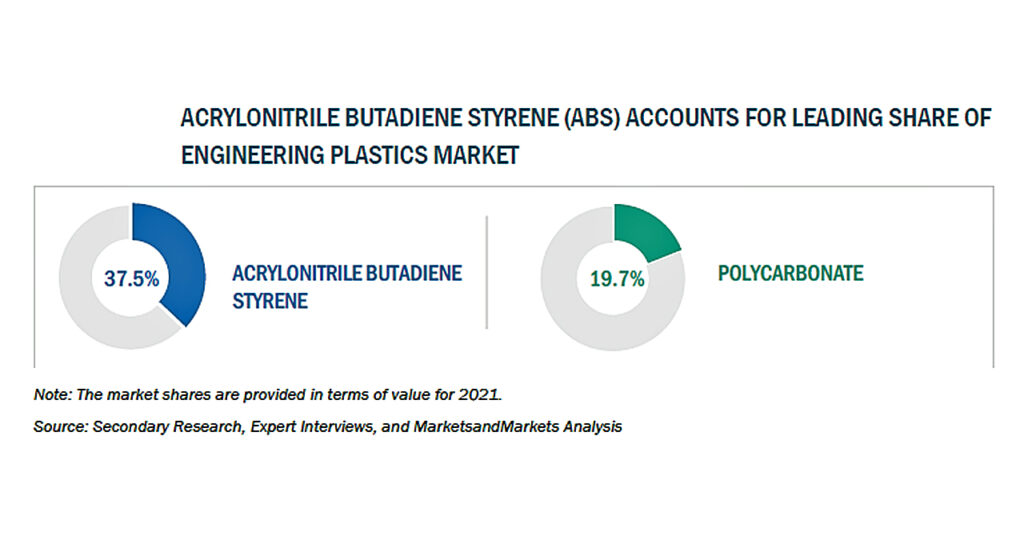 ACRYLONITRILE BUTADIENE STYRENE (ABS) ACCOUNTS FOR LEADING SHARE OF ENGINEERING PLASTICS MARKET

37.5%

ACRYLONITRILE BUTADIENE STYRENE

19.7%

POLYCARBONATE

Note: The market shares are provided in terms of value for 2021.

Source: Secondary Research, Expert Interviews, and MarketsandMarkets Analysis